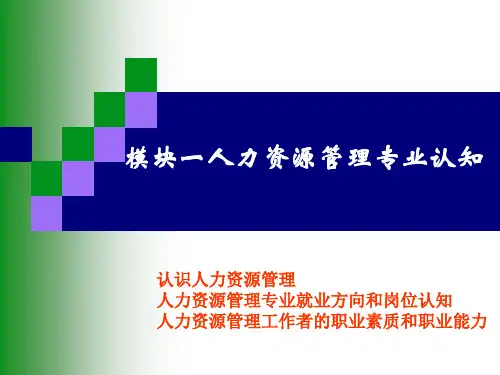 模块一人力资源管理专业认知

认识人力资源管理
人力资源管理专业就业方向和岗位认知
人力资源管理工作者的职业素质和职业能力